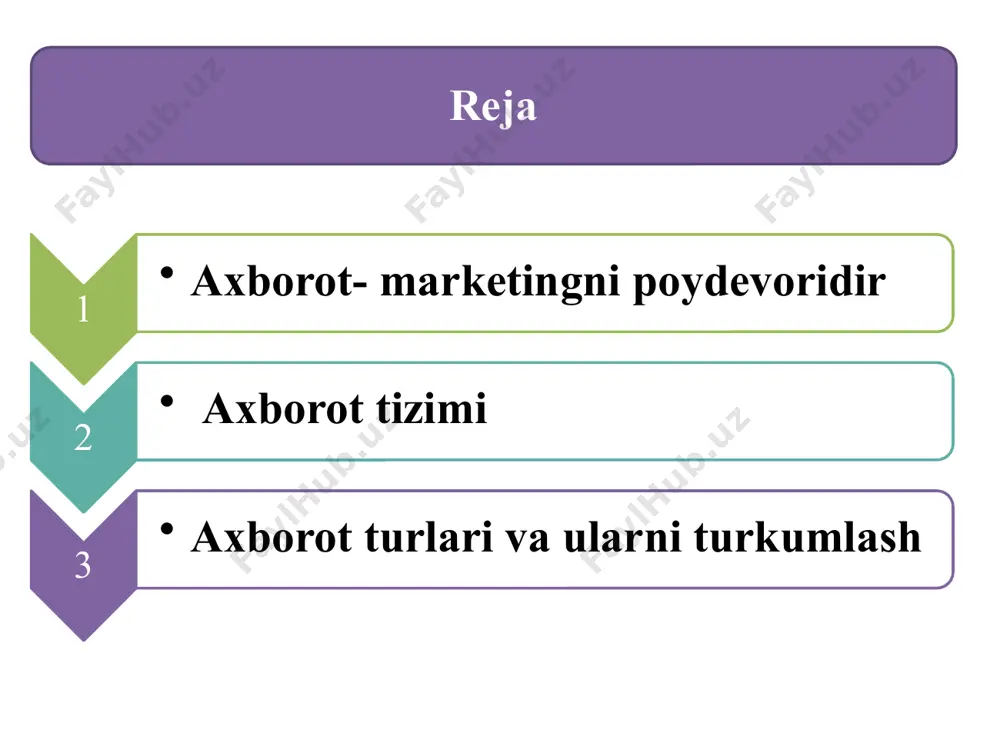 Reja

1
• Axborot- marketingni poydevoridir

2
• Axborot tizimi

3
• Axborot turlari va ularni turkumlash

FaylHub.uz